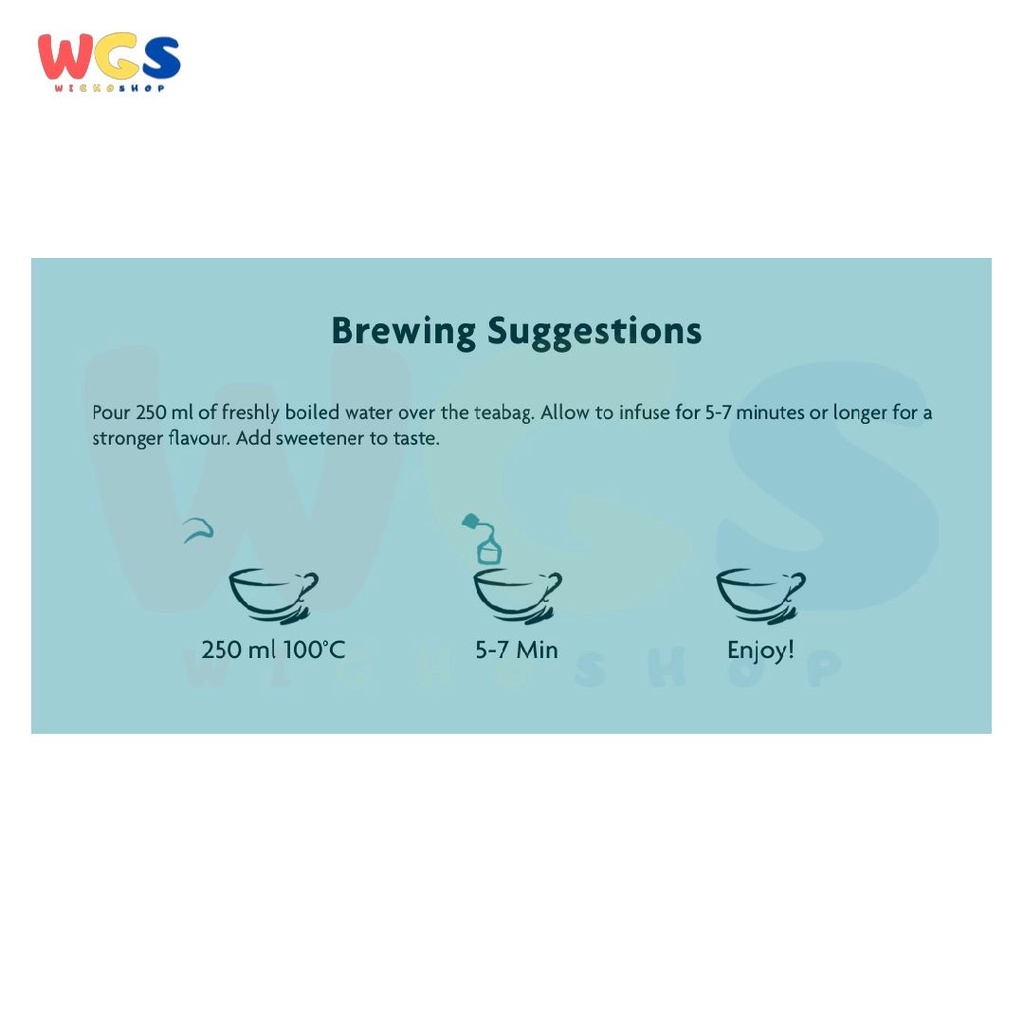 WGS
WICKOSHOP

Brewing Suggestions

Pour 250 ml of freshly boiled water over the teabag. Allow to infuse for 5-7 minutes or longer for a stronger flavour. Add sweetener to taste.

250 ml 100°C

5-7 Min

Enjoy!

WGS
WICKOSHOP